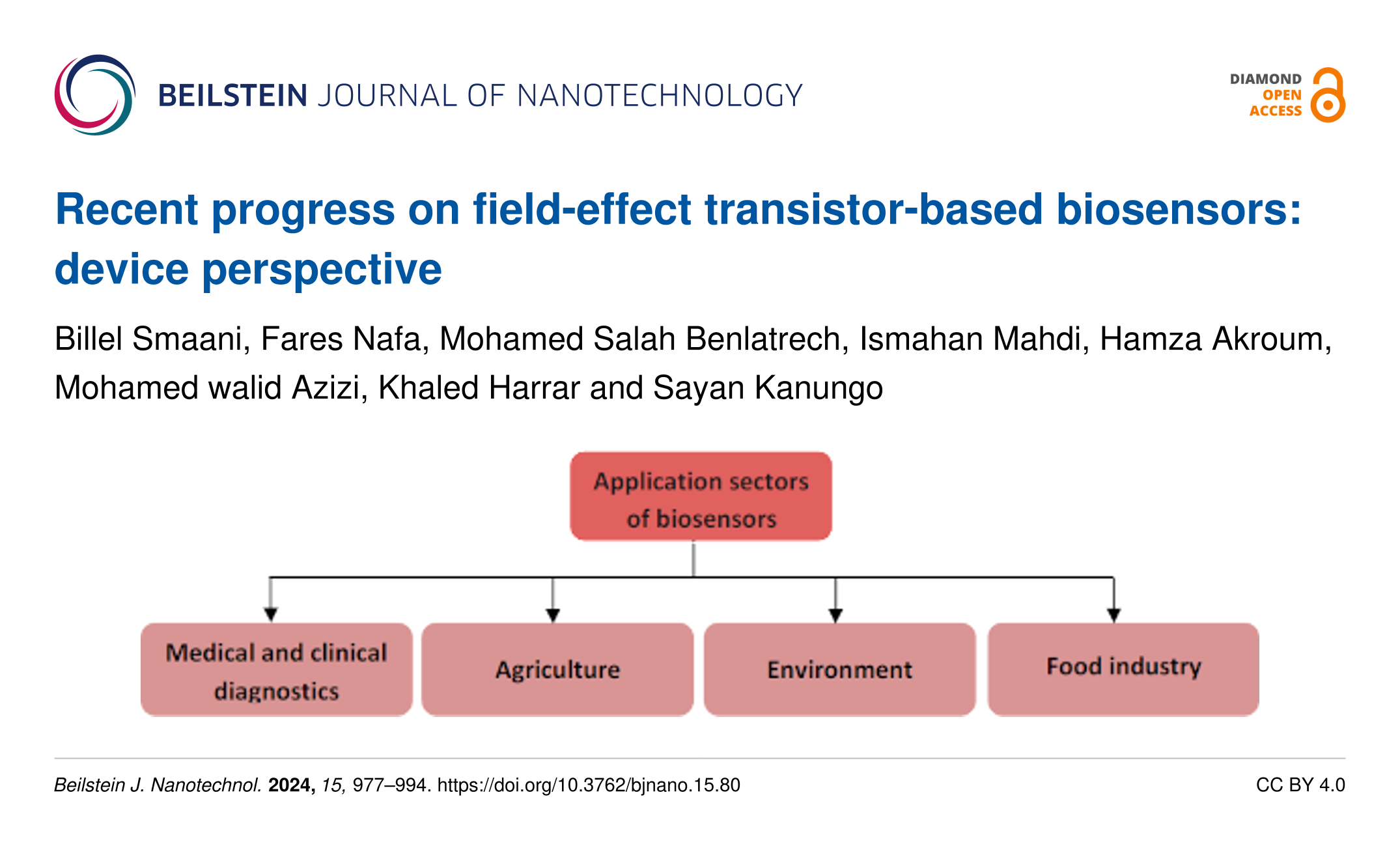 BEILSTEIN JOURNAL OF NANOTECHNOLOGY

DIAMOND OPEN ACCESS

Recent progress on field-effect transistor-based biosensors: device perspective

Billel Smaani, Fares Nafa, Mohamed Salah Benlatrech, Ismahan Mahdi, Hamza Akroum, Mohamed walid Azizi, Khaled Harrar and Sayan Kanungo

Application sectors of biosensors

Medical and clinical diagnostics

Agriculture

Environment

Food industry

Beilstein J. Nanotechnol. 2024, 15, 977–994. https://doi.org/10.3762/bjnano.15.80

CC BY 4.0